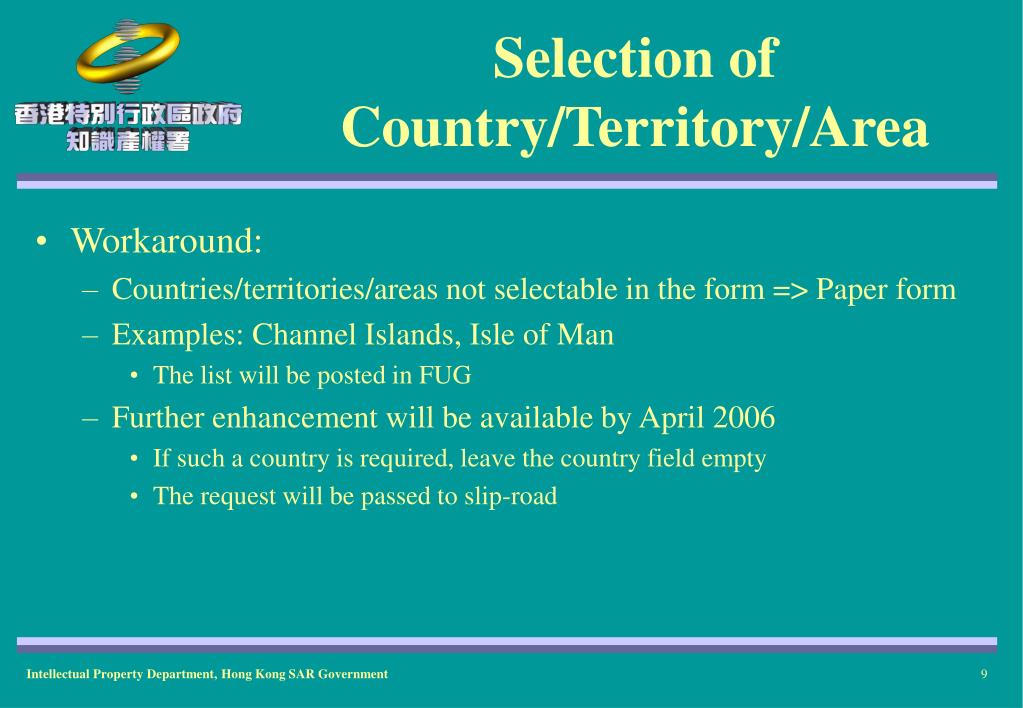 香港特別行政區政府
知識產權署

Selection of Country/Territory/Area

• Workaround:
– Countries/territories/areas not selectable in the form => Paper form
– Examples: Channel Islands, Isle of Man
• The list will be posted in FUG
– Further enhancement will be available by April 2006
• If such a country is required, leave the country field empty
• The request will be passed to slip-road

Intellectual Property Department, Hong Kong SAR Government

9